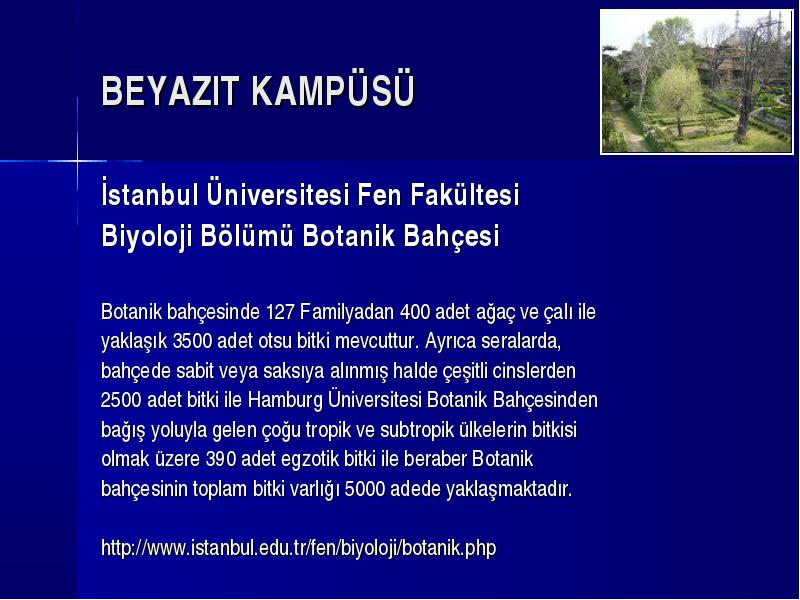 BEYAZIT KAMPÜSÜ

İstanbul Üniversitesi Fen Fakültesi Biyoloji Bölümü Botanik Bahçesi

Botanik bahçesinde 127 Familyadan 400 adet ağaç ve çalı ile yaklaşık 3500 adet otsu bitki mevcuttur. Ayrıca seralarda, bahçede sabit veya saksıya alınmış halde çeşitli cinslerden 2500 adet bitki ile Hamburg Üniversitesi Botanik Bahçesinden bağış yoluyla gelen çoğu tropik ve subtropik ülkelerin bitkisi olmak üzere 390 adet egzotik bitki ile beraber Botanik bahçesinin toplam bitki varlığı 5000 adede yaklaşmaktadır.

http://www.istanbul.edu.tr/fen/biyoloji/botanik.php